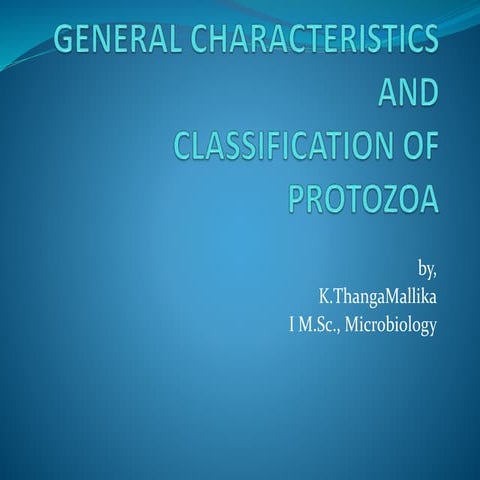 GENERAL CHARACTERISTICS AND CLASSIFICATION OF PROTOZOA

by,
K.ThangaMallika
I M.Sc., Microbiology